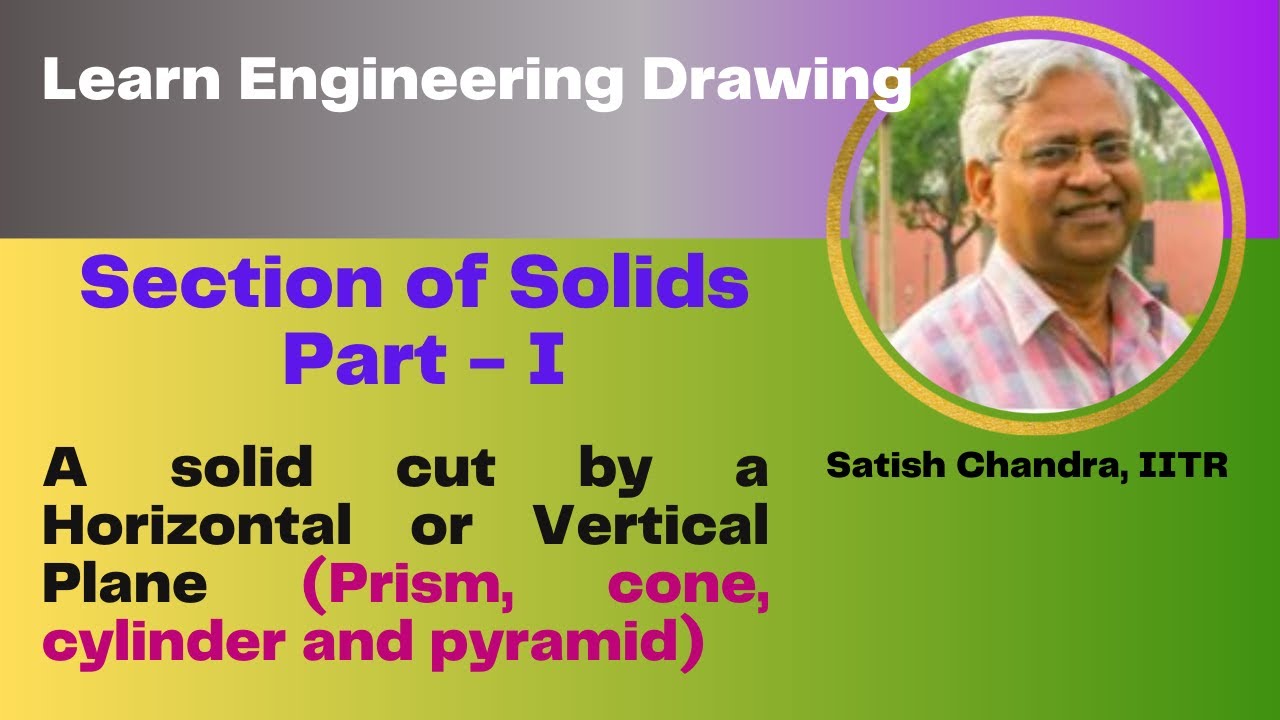 Learn Engineering Drawing

Section of Solids
Part – I

A solid cut by a Horizontal or Vertical Plane (Prism, cone, cylinder and pyramid)

Satish Chandra, IITR